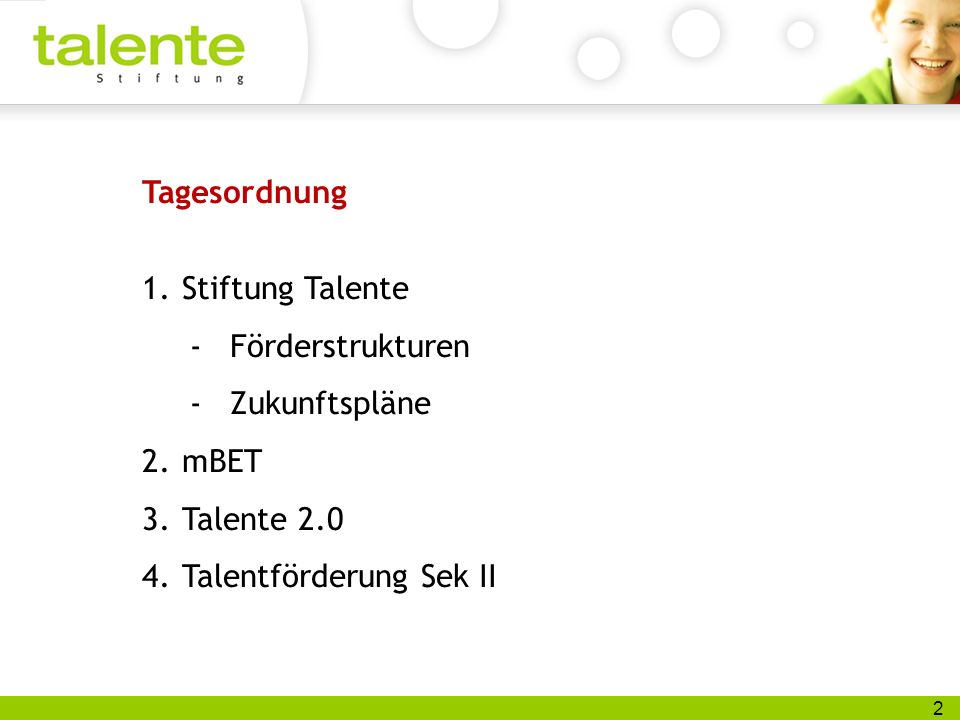 talente
Stiftung

Tagesordnung

1. Stiftung Talente
- Förderstrukturen
- Zukunftspläne
2. mBET
3. Talente 2.0
4. Talentförderung Sek II

2